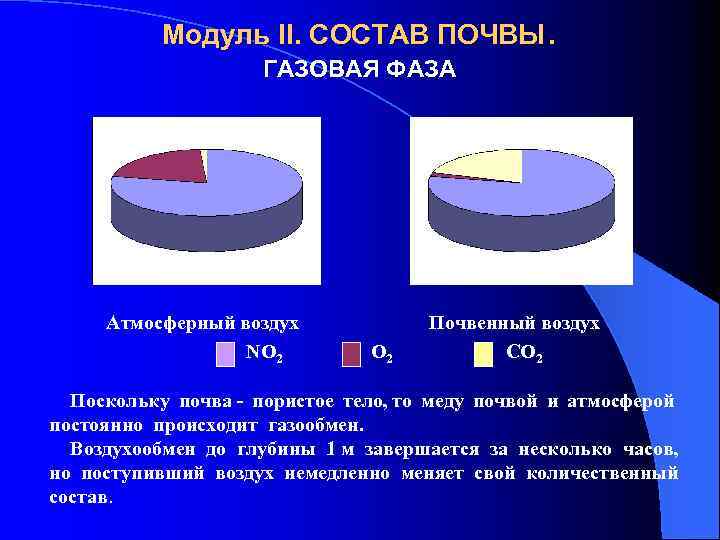 Модуль II. СОСТАВ ПОЧВЫ.
ГАЗОВАЯ ФАЗА

Атмосферный воздух

Почвенный воздух

$NO_2$ $O_2$ $CO_2$

Поскольку почва - пористое тело, то меду почвой и атмосферой постоянно происходит газообмен.

Воздухообмен до глубины 1 м завершается за несколько часов, но поступивший воздух немедленно меняет свой количественный состав.